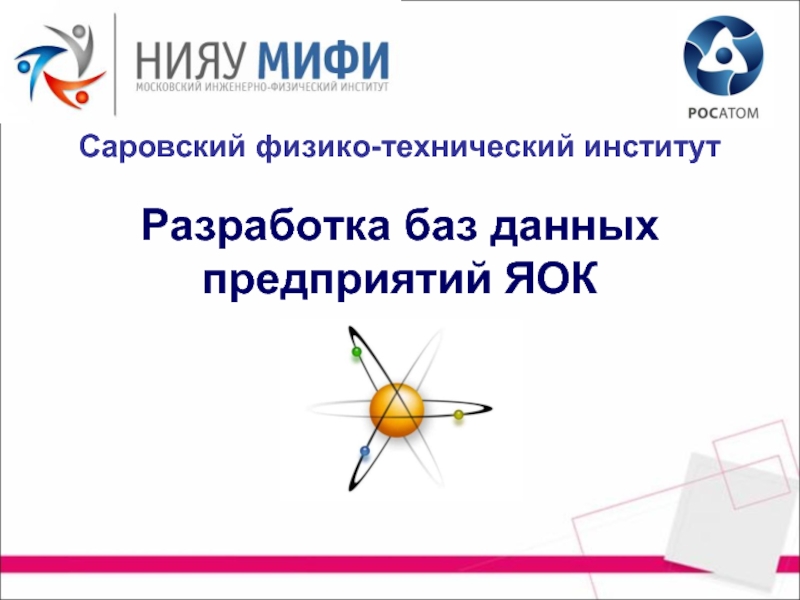 НИЯУ МИФИ
МОСКОВСКИЙ ИНЖЕНЕРНО-ФИЗИЧЕСКИЙ ИНСТИТУТ

РОСАТОМ

Саровский физико-технический институт

Разработка баз данных предприятий ЯОК